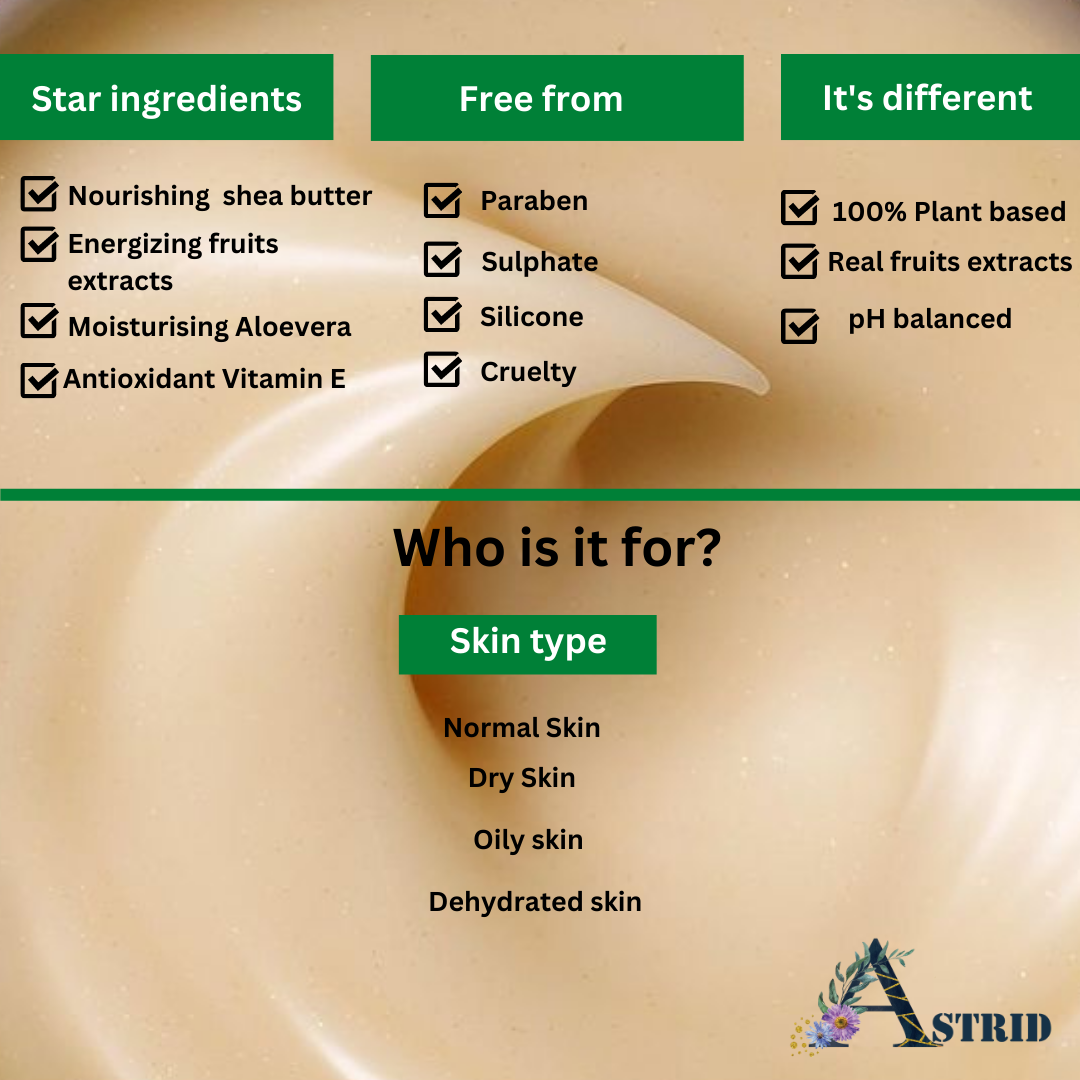 Star ingredients

Nourishing shea butter
Energizing fruits extracts
Moisturising Aloevera
Antioxidant Vitamin E

Free from

Paraben
Sulphate
Silicone
Cruelty

It's different

100% Plant based
Real fruits extracts
pH balanced

Who is it for?

Skin type

Normal Skin
Dry Skin
Oily skin
Dehydrated skin

ASTRID